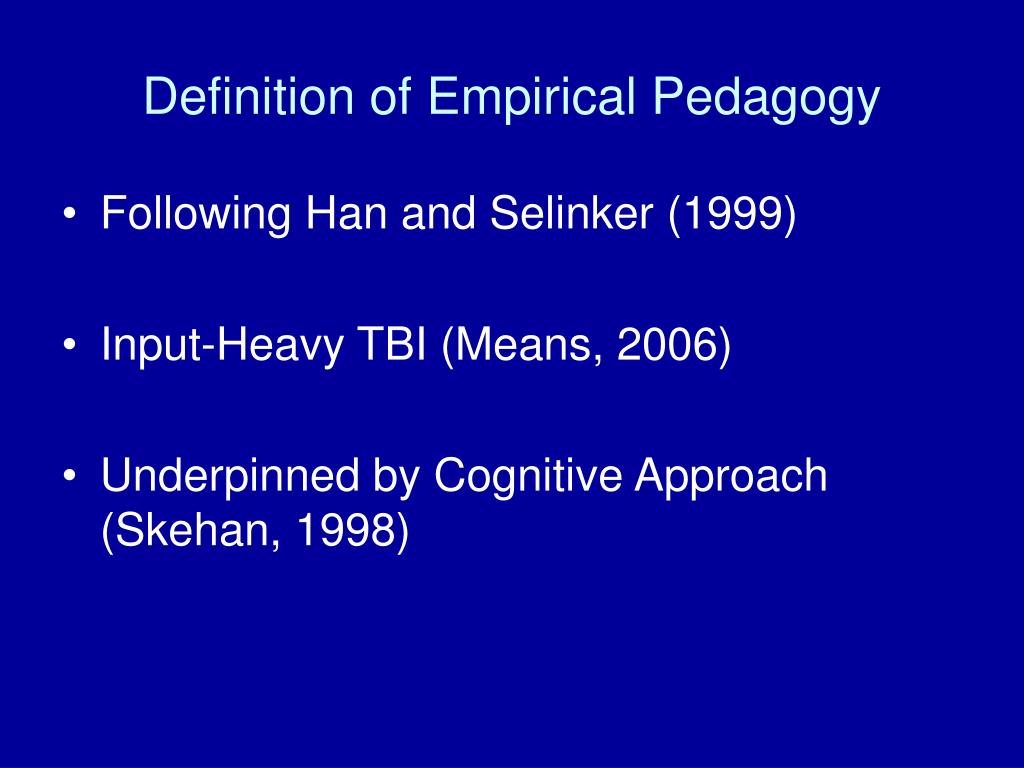 Definition of Empirical Pedagogy

• Following Han and Selinker (1999)

• Input-Heavy TBI (Means, 2006)

• Underpinned by Cognitive Approach (Skehan, 1998)